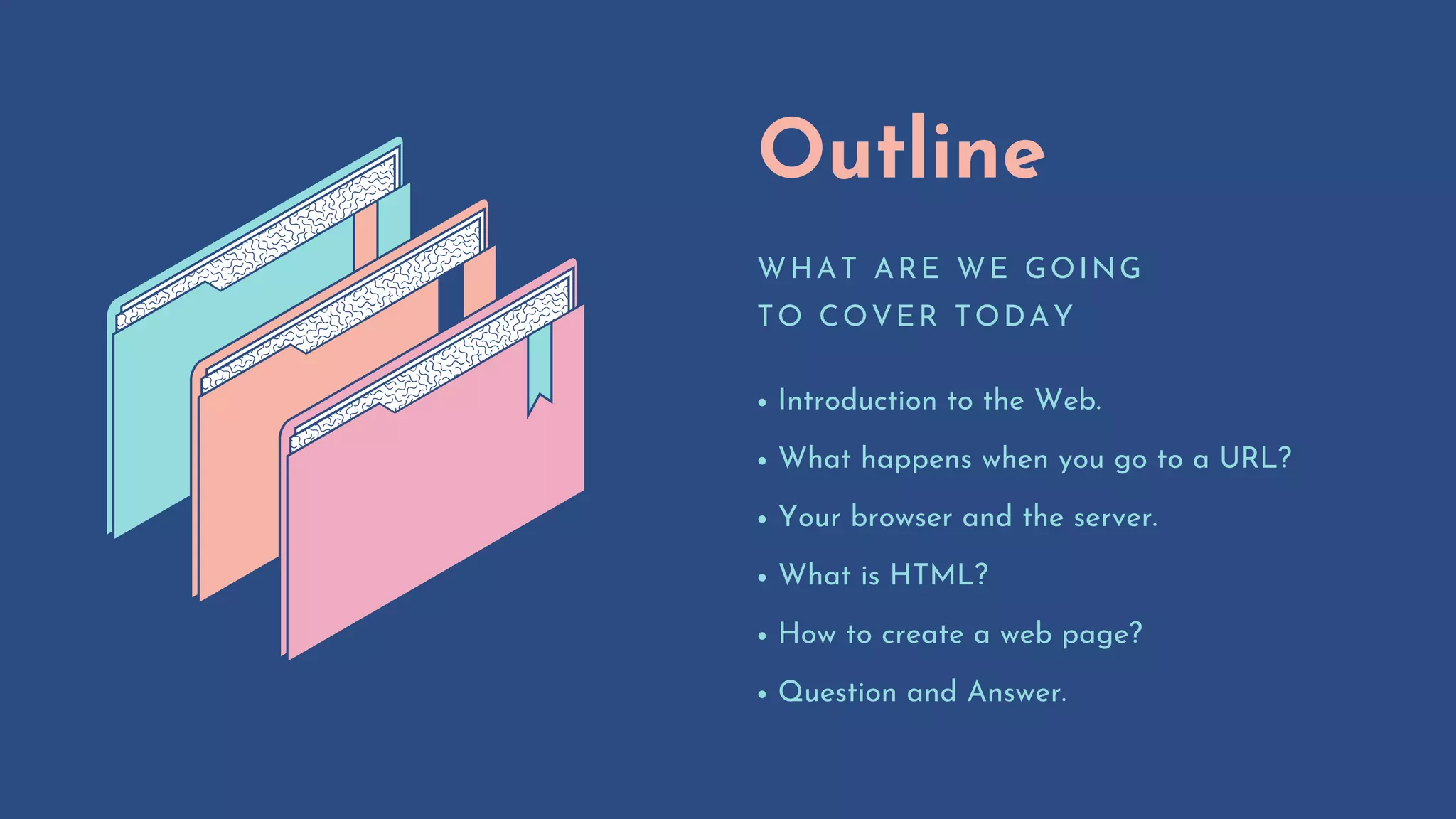 Outline

WHAT ARE WE GOING TO COVER TODAY

• Introduction to the Web.
• What happens when you go to a URL?
• Your browser and the server.
• What is HTML?
• How to create a web page?
• Question and Answer.